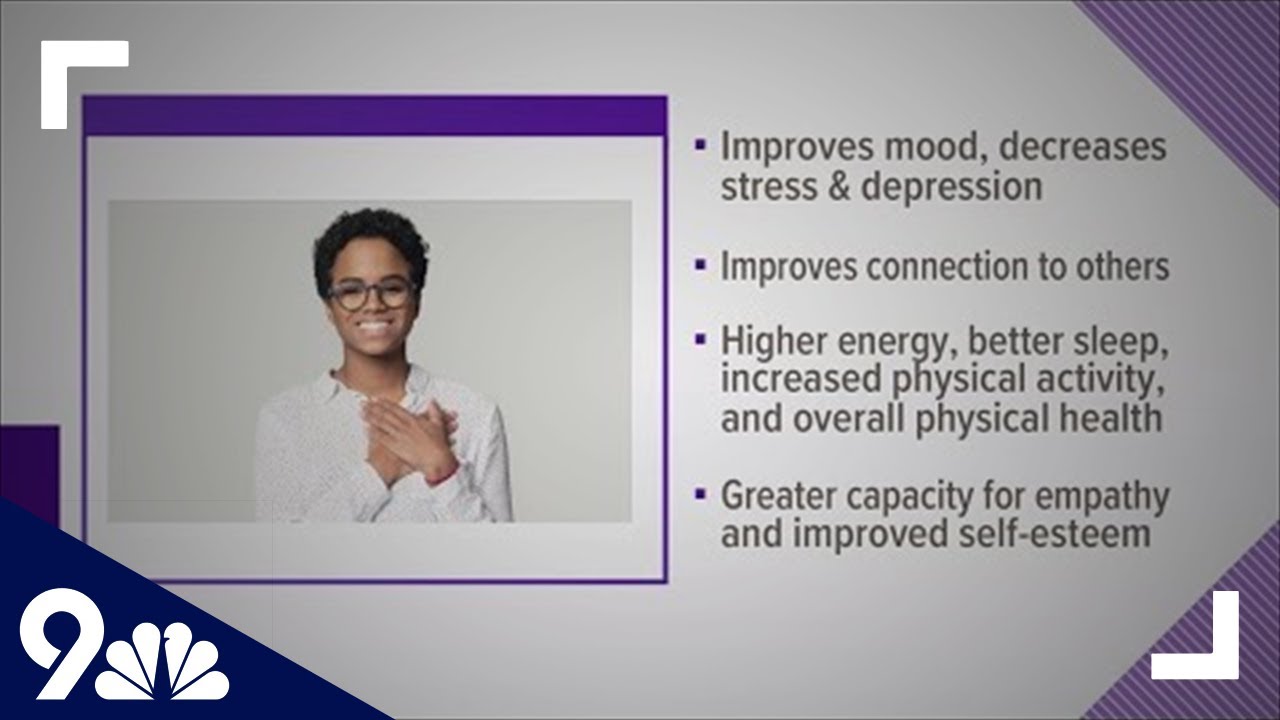 ▪ Improves mood, decreases stress & depression

▪ Improves connection to others

▪ Higher energy, better sleep, increased physical activity, and overall physical health

▪ Greater capacity for empathy and improved self-esteem

9